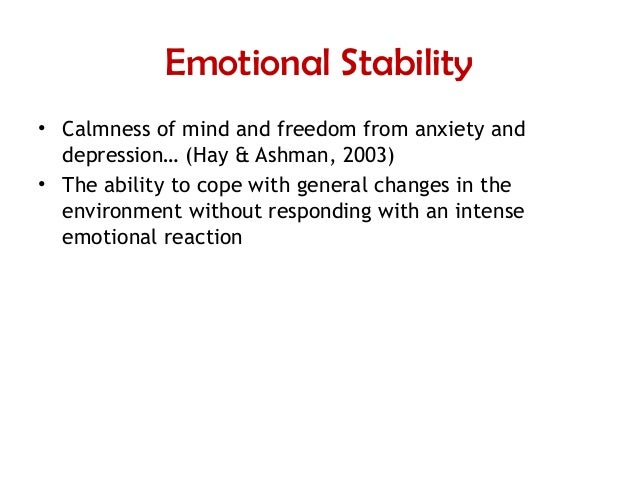 Emotional Stability

• Calmness of mind and freedom from anxiety and depression… (Hay & Ashman, 2003)
• The ability to cope with general changes in the environment without responding with an intense emotional reaction